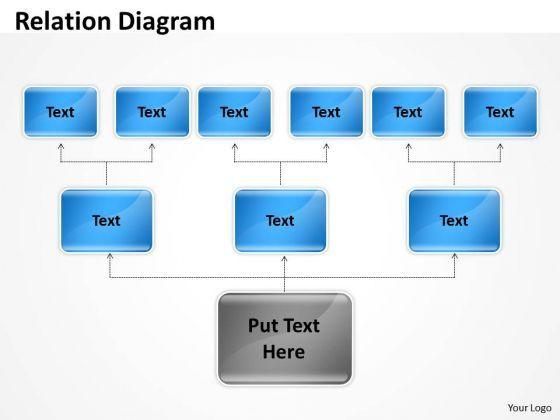 Relation Diagram

Text Text Text Text Text Text

Text Text Text

Put Text Here

Your Logo